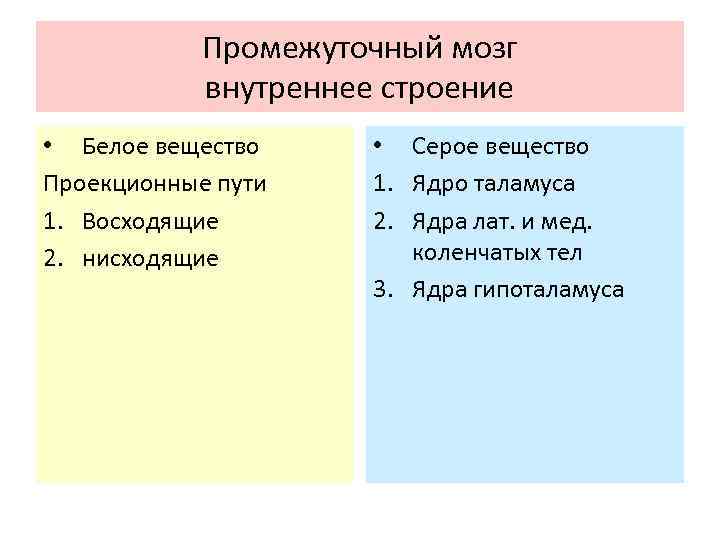 Промежуточный мозг
внутреннее строение

• Белое вещество
Проекционные пути
1. Восходящие
2. нисходящие

• Серое вещество
1. Ядро таламуса
2. Ядра лат. и мед. коленчатых тел
3. Ядра гипоталамуса